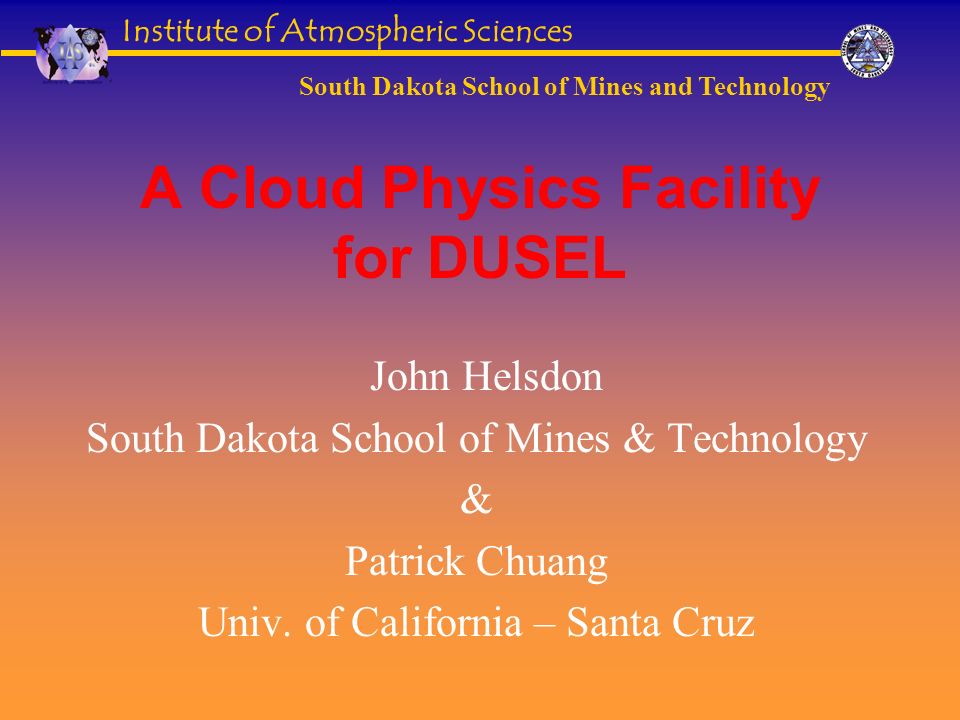 Institute of Atmospheric Sciences

South Dakota School of Mines and Technology

A Cloud Physics Facility for DUSEL

John Helsdon
South Dakota School of Mines & Technology
&
Patrick Chuang
Univ. of California – Santa Cruz